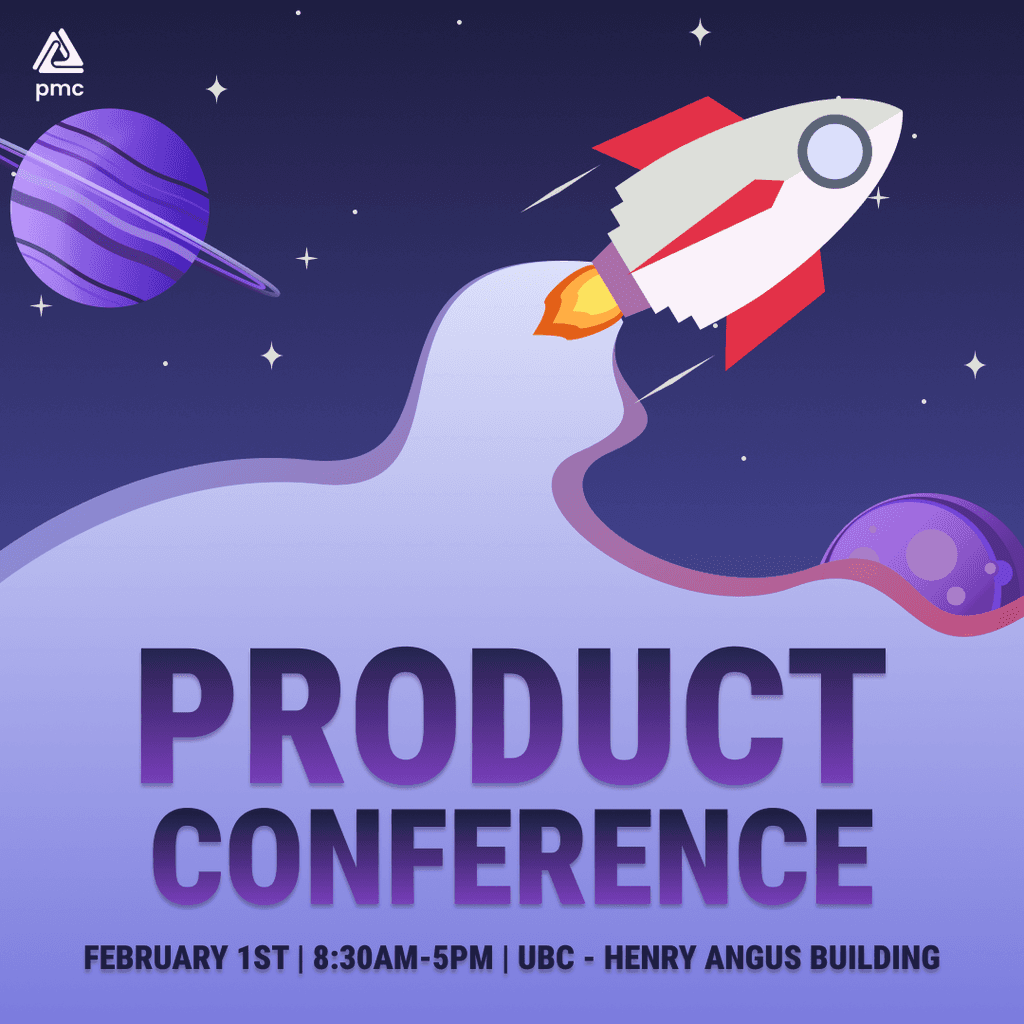 pmc

PRODUCT CONFERENCE

FEBRUARY 1ST | 8:30AM-5PM | UBC - HENRY ANGUS BUILDING